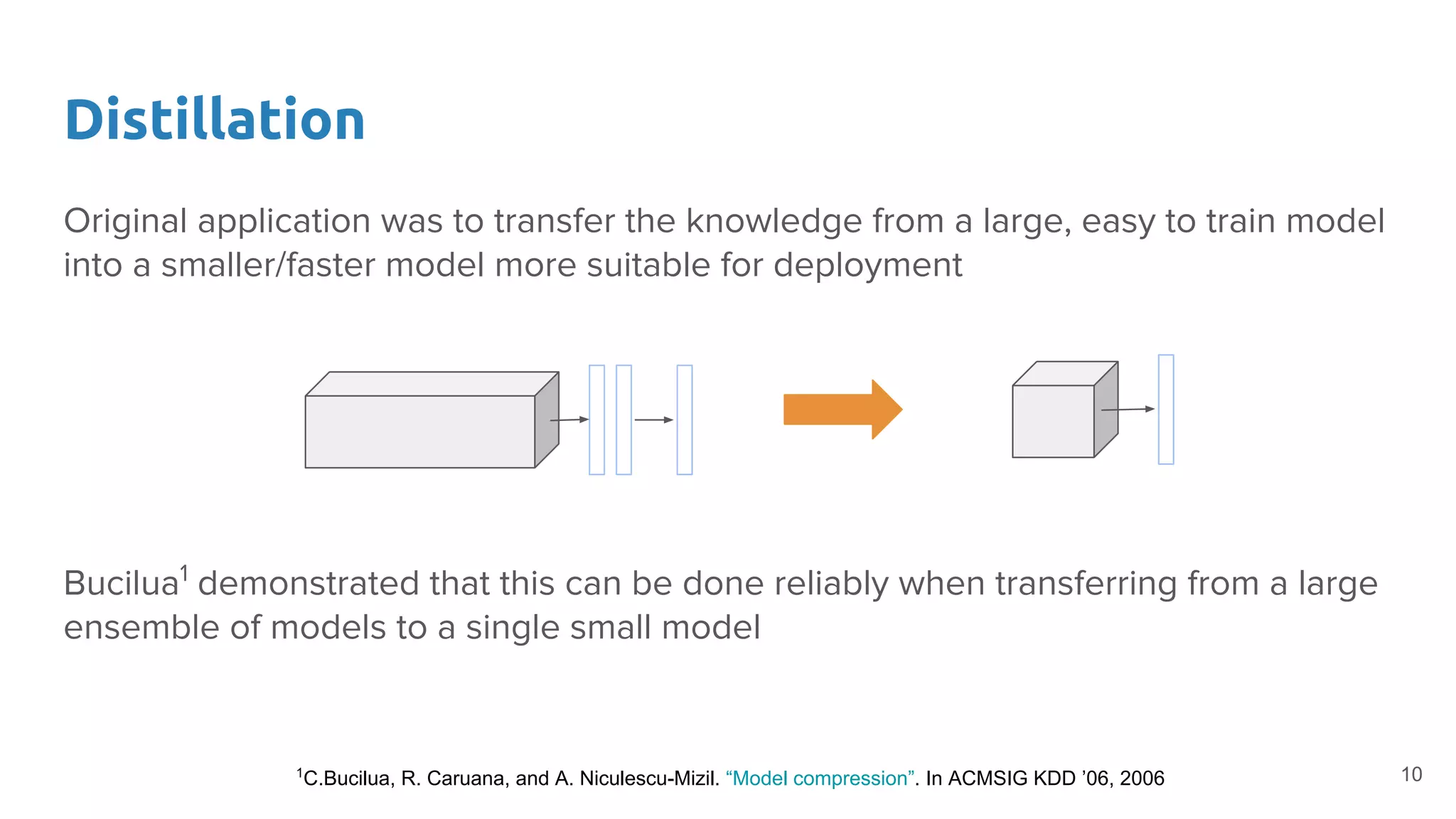 Distillation

Original application was to transfer the knowledge from a large, easy to train model into a smaller/faster model more suitable for deployment

Bucilua$^1$ demonstrated that this can be done reliably when transferring from a large ensemble of models to a single small model

$^1$C.Bucilua, R. Caruana, and A. Niculescu-Mizil. “Model compression”. In ACMSIG KDD ’06, 2006

10